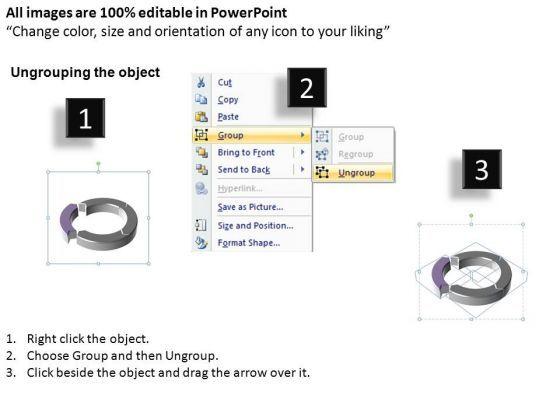 All images are 100% editable in PowerPoint
“Change color, size and orientation of any icon to your liking”

Ungrouping the object

1

Cut
Copy
Paste
Group
Bring to Front
Send to Back
Hyperlink...
Save as Picture...
Size and Position...
Format Shape...

2

Group
Regroup
Ungroup

3

1. Right click the object.
2. Choose Group and then Ungroup.
3. Click beside the object and drag the arrow over it.